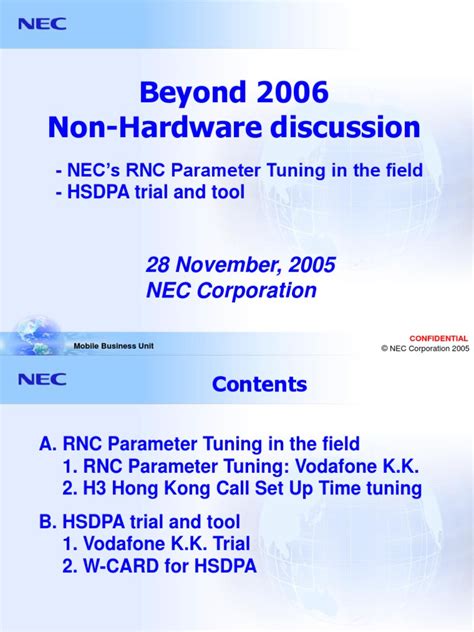 NEC

Beyond 2006
Non-Hardware discussion

- NEC's RNC Parameter Tuning in the field
- HSDPA trial and tool

28 November, 2005
NEC Corporation

Mobile Business Unit

CONFIDENTIAL
© NEC Corporation 2005

NEC

Contents

A. RNC Parameter Tuning in the field
1. RNC Parameter Tuning: Vodafone K.K.
2. H3 Hong Kong Call Set Up Time tuning

B. HSDPA trial and tool
1. Vodafone K.K. Trial
2. W-CARD for HSDPA